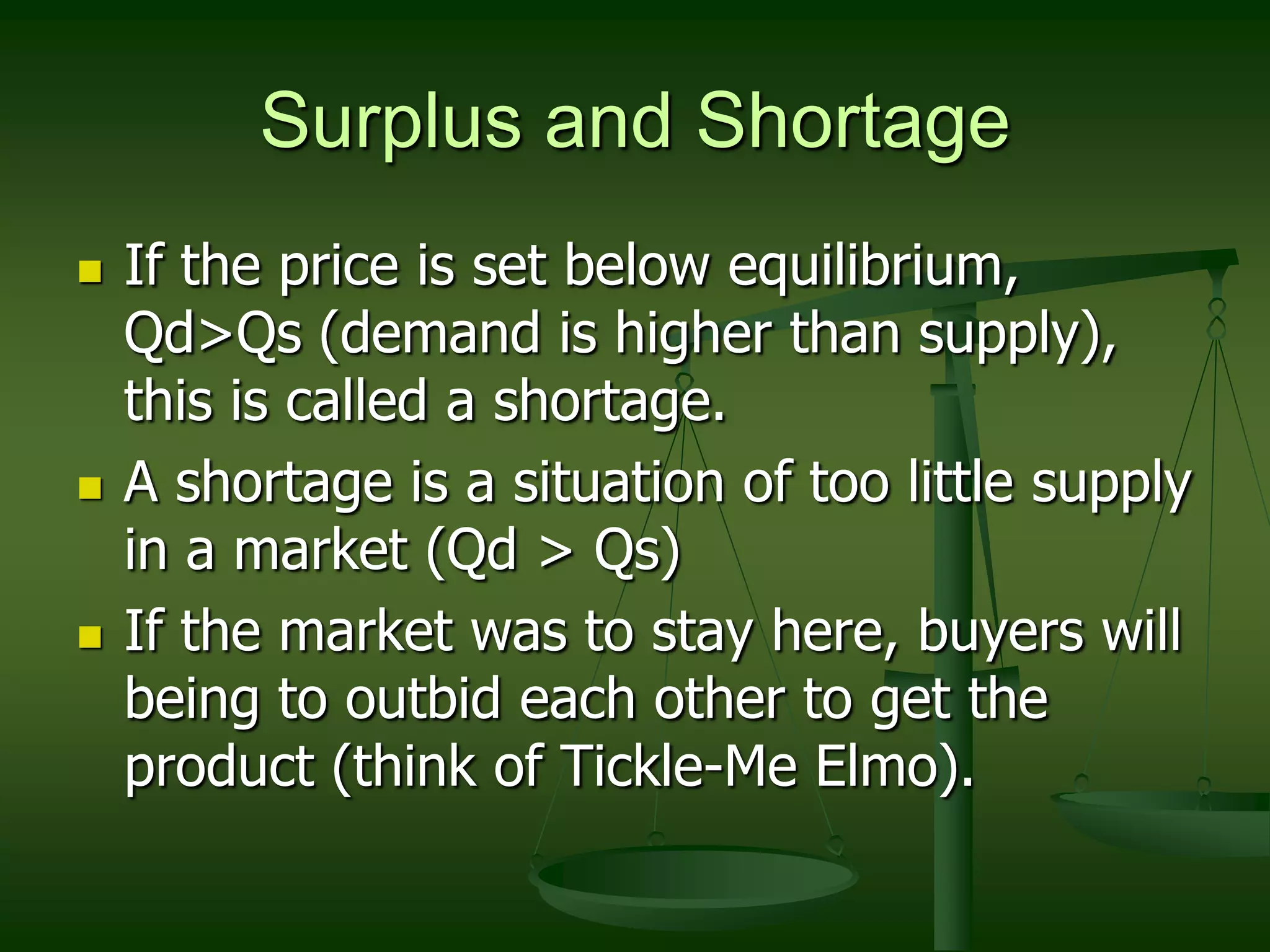 Surplus and Shortage

- If the price is set below equilibrium, Qd>Qs (demand is higher than supply), this is called a shortage.
- A shortage is a situation of too little supply in a market (Qd > Qs)
- If the market was to stay here, buyers will being to outbid each other to get the product (think of Tickle-Me Elmo).